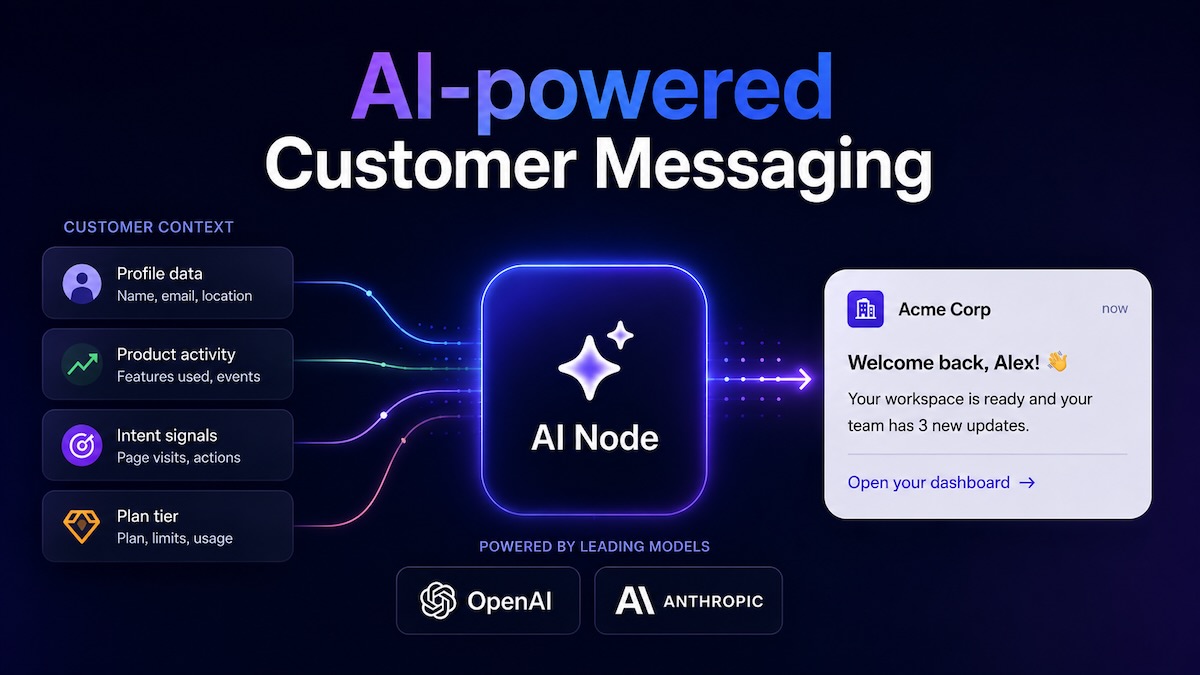 AI-powered
Customer Messaging

CUSTOMER CONTEXT

Profile data
Name, email, location

Product activity
Features used, events

Intent signals
Page visits, actions

Plan tier
Plan, limits, usage

AI Node

Acme Corp
now

Welcome back, Alex! 👋

Your workspace is ready and your team has 3 new updates.

Open your dashboard →

POWERED BY LEADING MODELS

OpenAI

ANTHROPIC